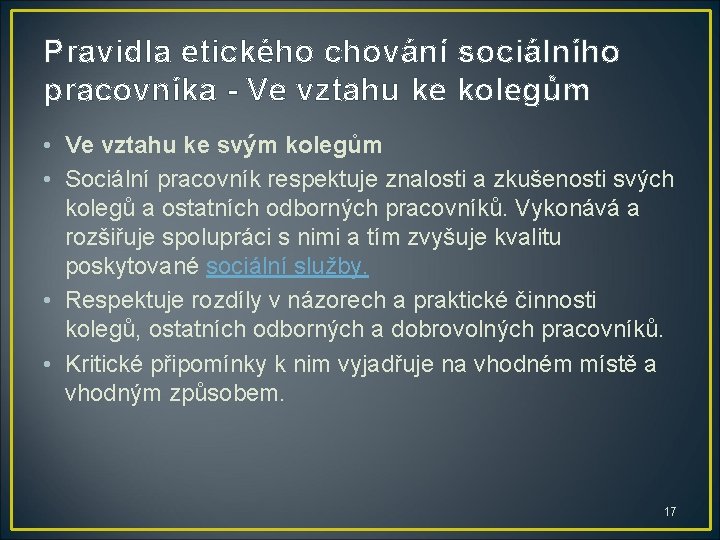 Pravidla etického chování sociálního pracovníka - Ve vztahu ke kolegům

• Ve vztahu ke svým kolegům
• Sociální pracovník respektuje znalosti a zkušenosti svých kolegů a ostatních odborných pracovníků. Vykonává a rozšiřuje spolupráci s nimi a tím zvyšuje kvalitu poskytované sociální služby.
• Respektuje rozdíly v názorech a praktické činnosti kolegů, ostatních odborných a dobrovolných pracovníků.
• Kritické připomínky k nim vyjadřuje na vhodném místě a vhodným způsobem.

17